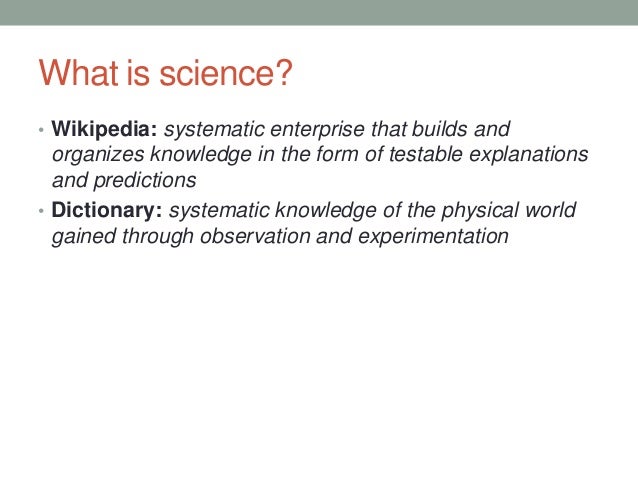 What is science?

• Wikipedia: systematic enterprise that builds and organizes knowledge in the form of testable explanations and predictions
• Dictionary: systematic knowledge of the physical world gained through observation and experimentation